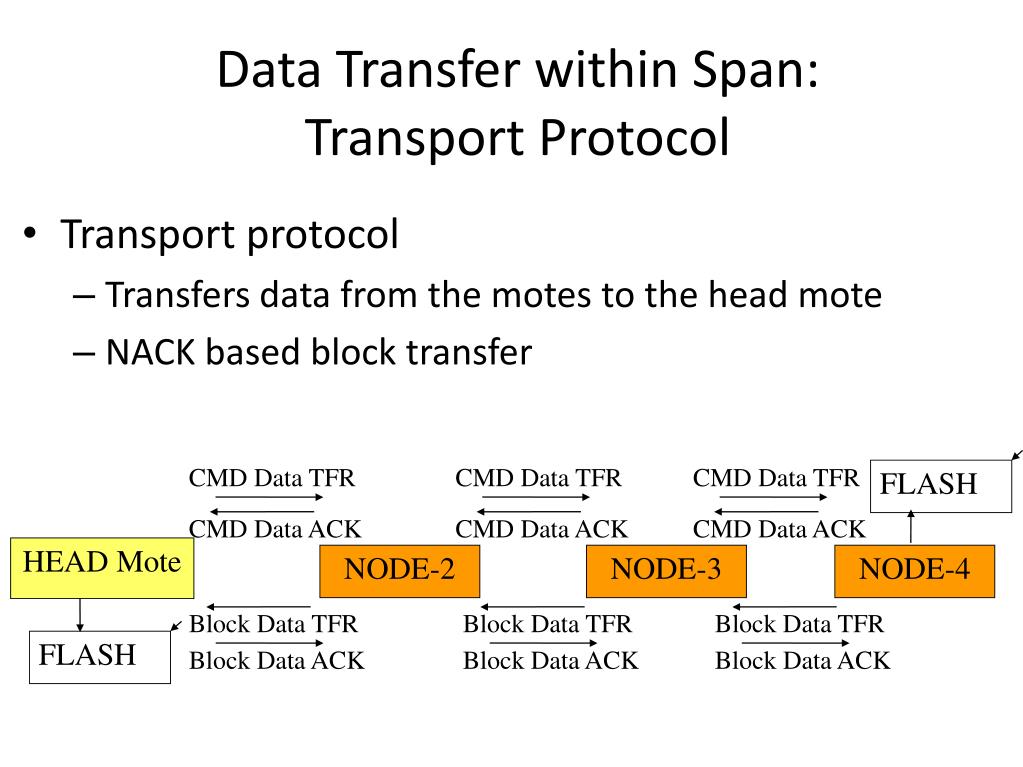 Data Transfer within Span: Transport Protocol

• Transport protocol
– Transfers data from the motes to the head mote
– NACK based block transfer

CMD Data TFR
CMD Data ACK
CMD Data TFR
CMD Data ACK
CMD Data TFR
CMD Data ACK
FLASH
HEAD Mote
NODE-2
NODE-3
NODE-4
FLASH
Block Data TFR
Block Data ACK
Block Data TFR
Block Data ACK
Block Data TFR
Block Data ACK